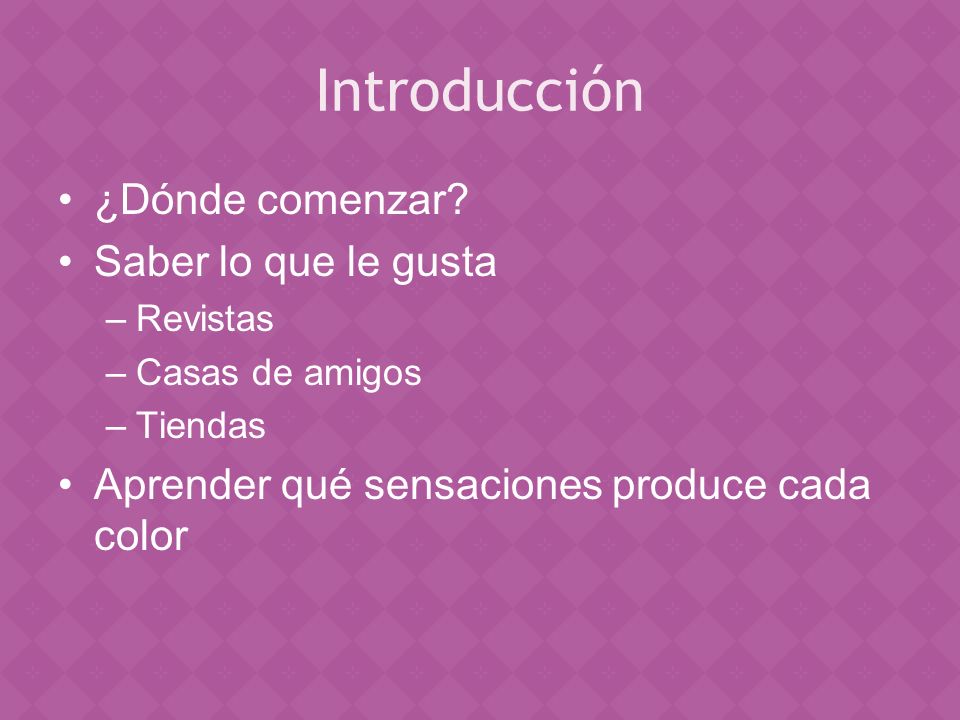 Introducción

• ¿Dónde comenzar?
• Saber lo que le gusta
  – Revistas
  – Casas de amigos
  – Tiendas
• Aprender qué sensaciones produce cada color